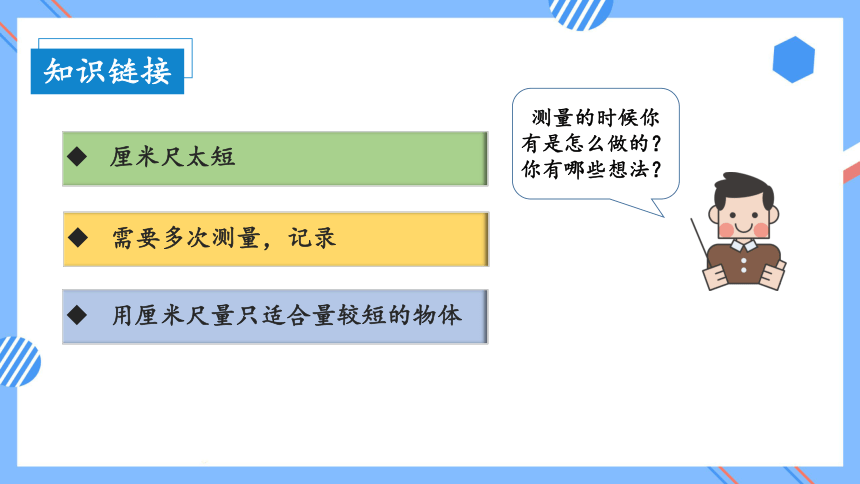 知识链接

◆ 厘米尺太短

◆ 需要多次测量，记录

◆ 用厘米尺量只适合量较短的物体

测量的时候你有是怎么做的？你有哪些想法？